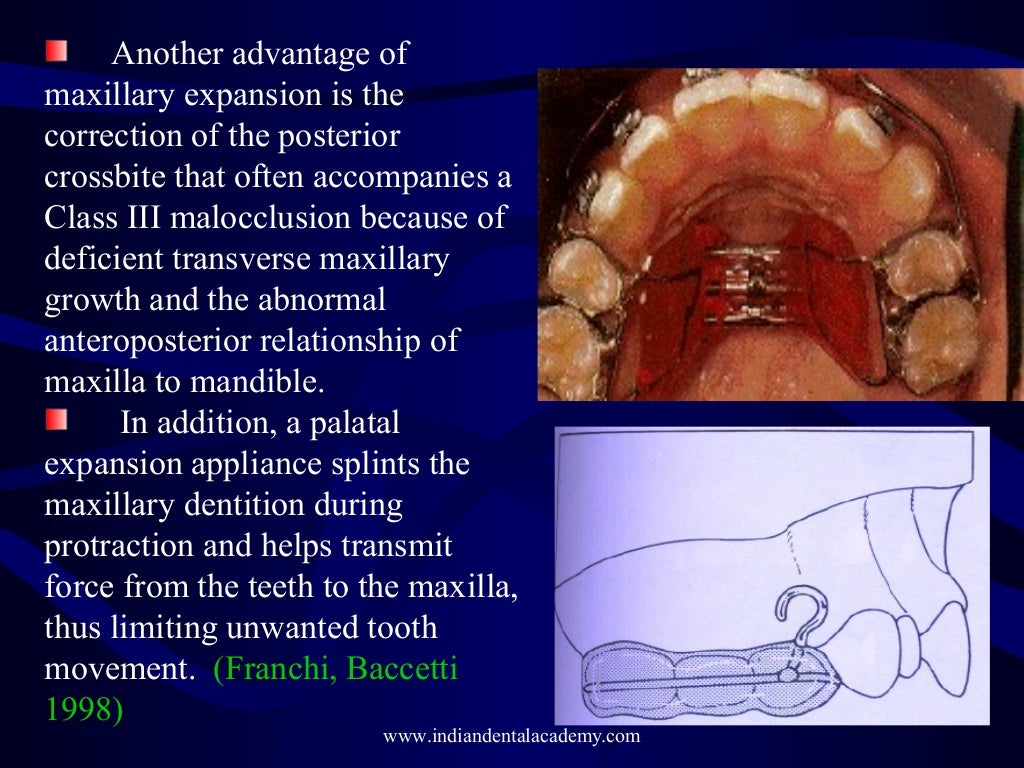 Another advantage of maxillary expansion is the correction of the posterior crossbite that often accompanies a Class III malocclusion because of deficient transverse maxillary growth and the abnormal anteroposterior relationship of maxilla to mandible.

In addition, a palatal expansion appliance splints the maxillary dentition during protraction and helps transmit force from the teeth to the maxilla, thus limiting unwanted tooth movement. (Franchi, Baccetti 1998)

www.indiandentalacademy.com